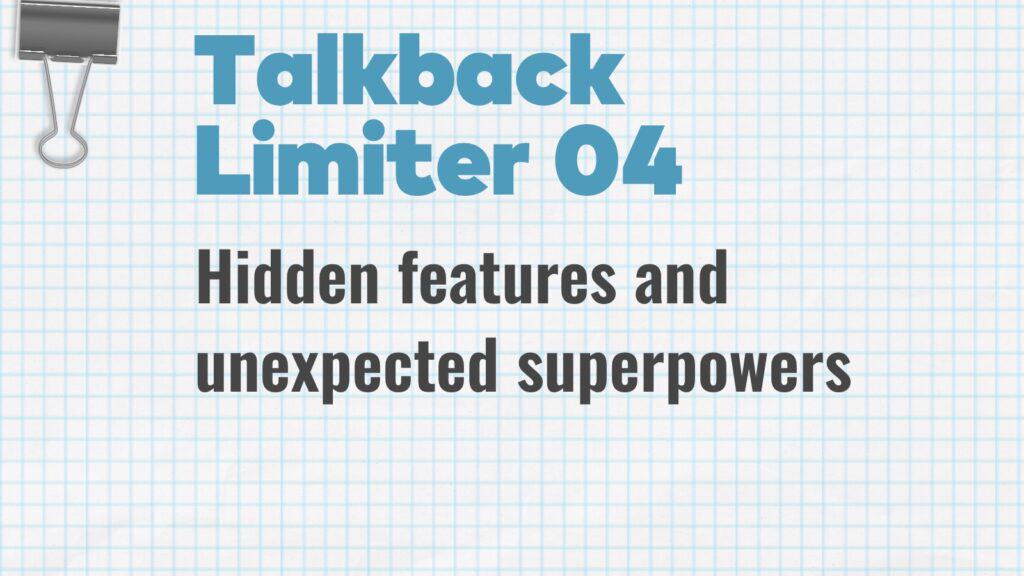 Talkback Limiter 04

Hidden features and unexpected superpowers